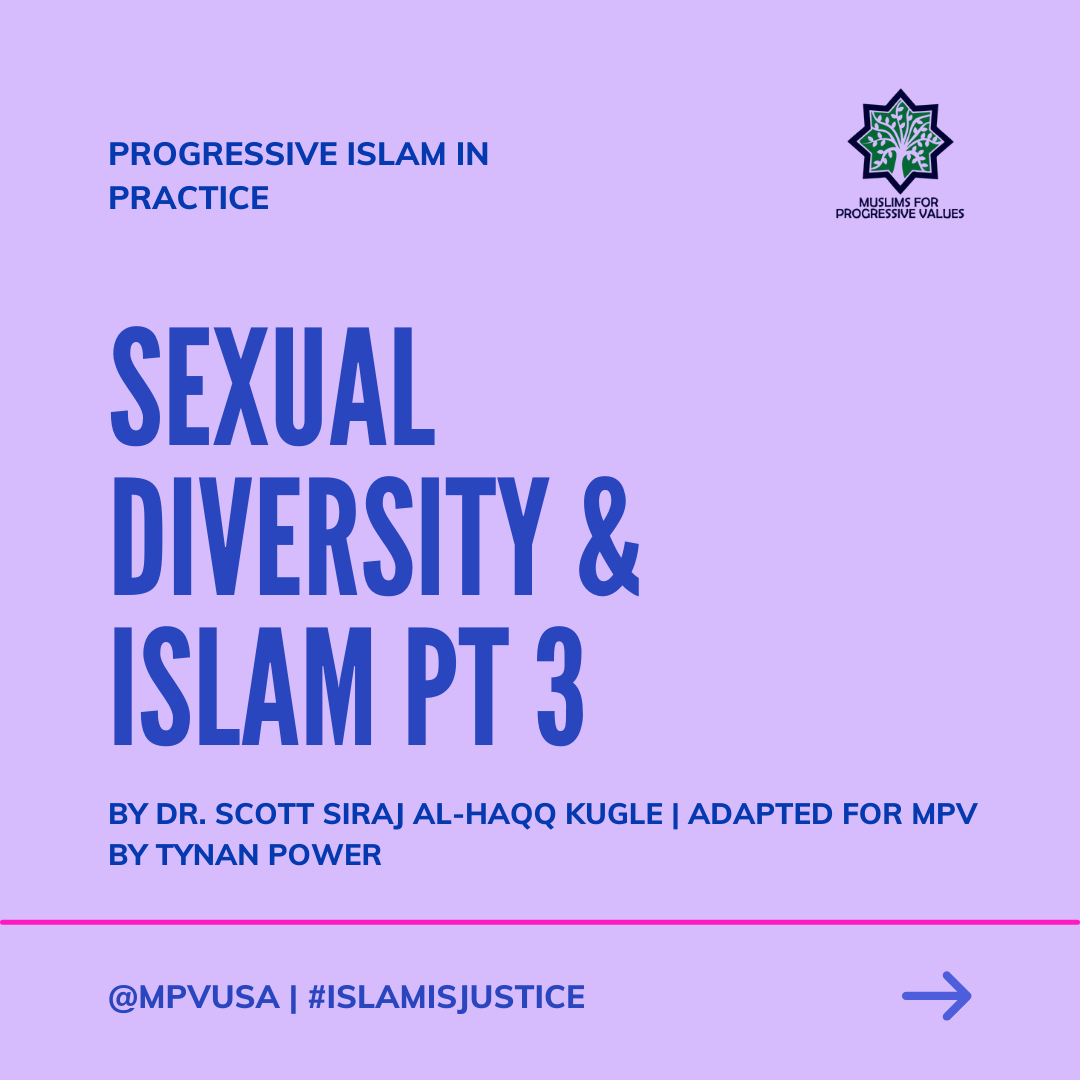 PROGRESSIVE ISLAM IN PRACTICE

MUSLIMS FOR PROGRESSIVE VALUES

SEXUAL DIVERSITY & ISLAM PT 3

BY DR. SCOTT SIRAJ AL-HAQQ KUGLE | ADAPTED FOR MPV BY TYNAN POWER

@MPVUSA | #ISLAMISJUSTICE